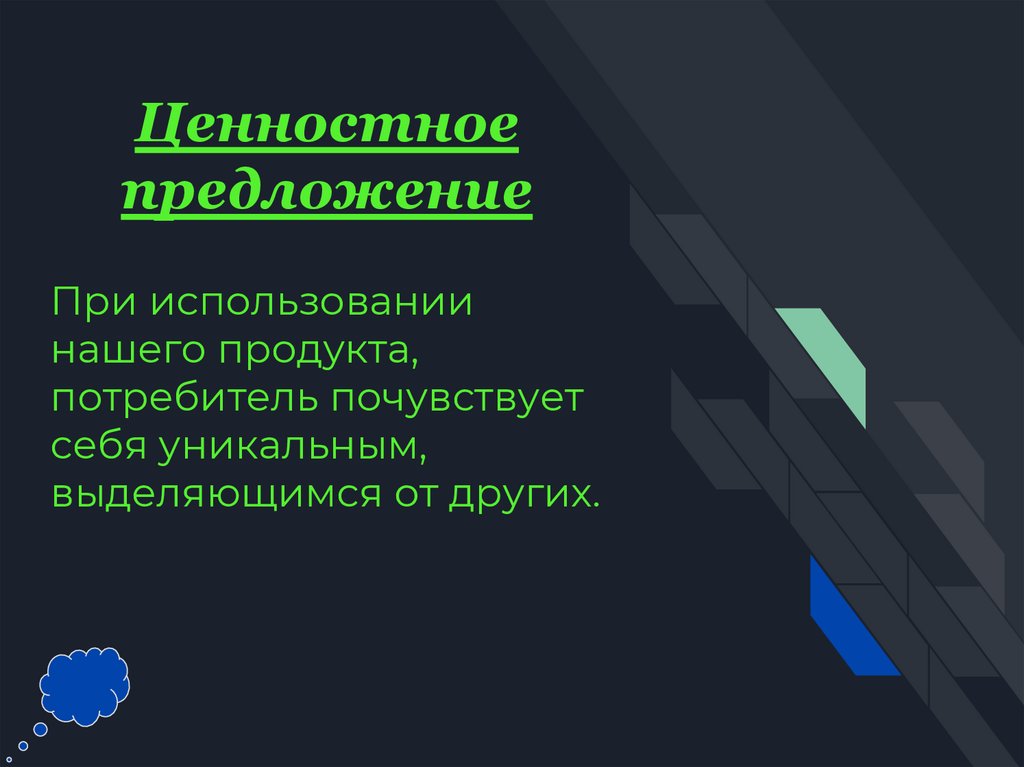 Ценностное предложение

При использовании нашего продукта, потребитель почувствует себя уникальным, выделяющимся от других.